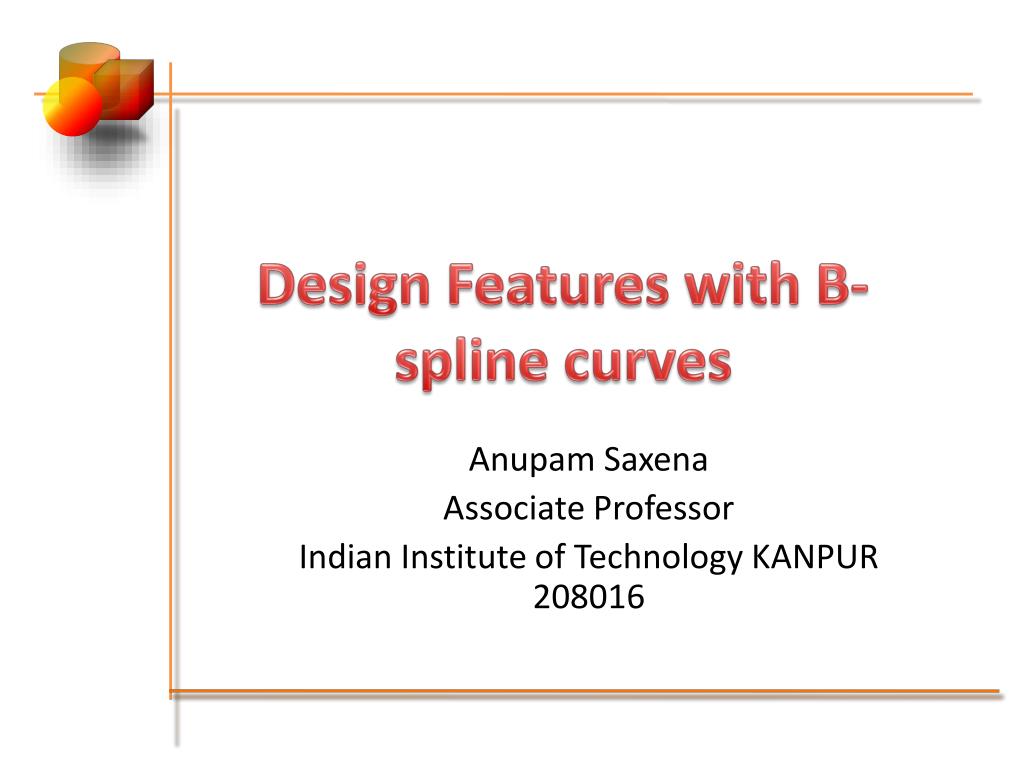 Design Features with B-spline curves

Anupam Saxena
Associate Professor
Indian Institute of Technology KANPUR 208016